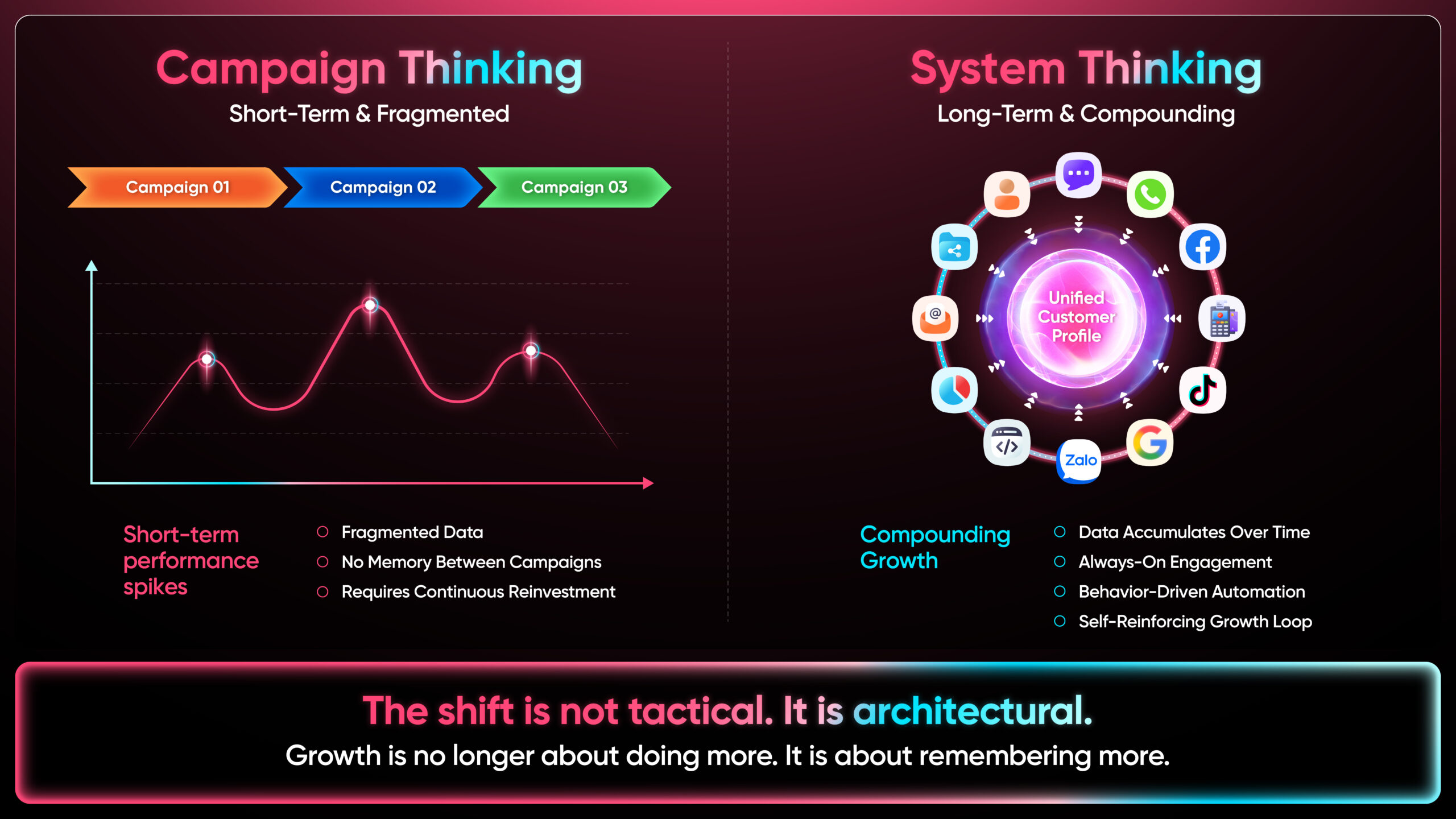 Campaign Thinking
Short-Term & Fragmented

Campaign 01
Campaign 02
Campaign 03

Short-term performance spikes

Fragmented Data
No Memory Between Campaigns
Requires Continuous Reinvestment

System Thinking
Long-Term & Compounding

Unified Customer Profile

Zalo

Compounding Growth

Data Accumulates Over Time
Always-On Engagement
Behavior-Driven Automation
Self-Reinforcing Growth Loop

The shift is not tactical. It is architectural.
Growth is no longer about doing more. It is about remembering more.